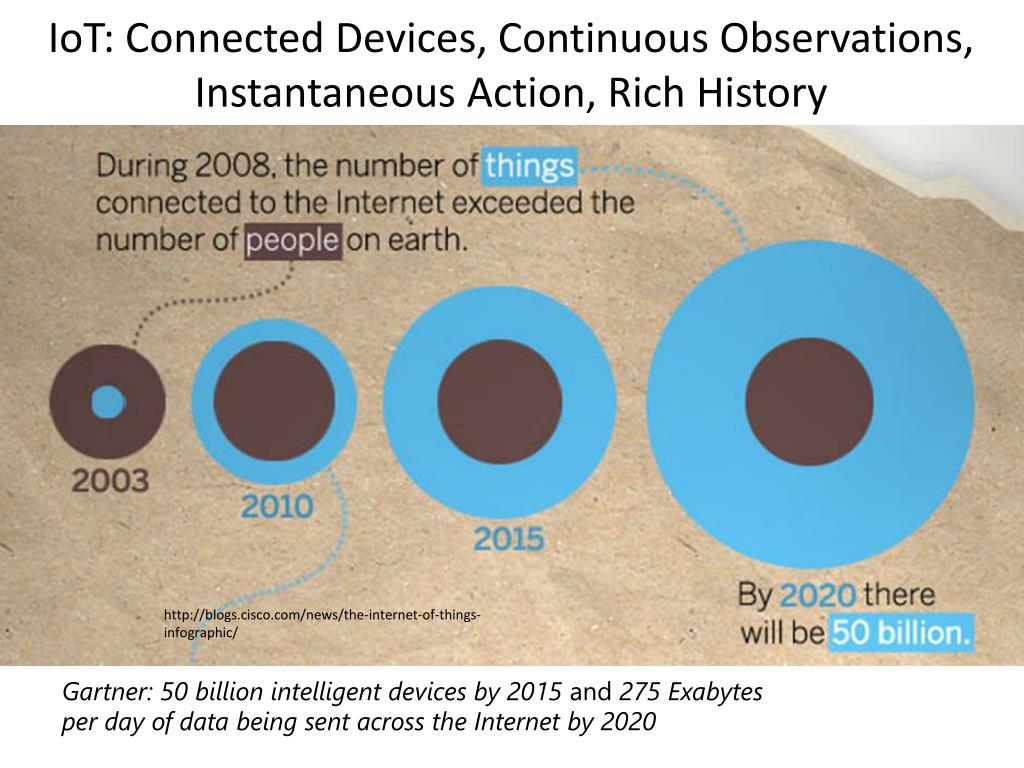 IoT: Connected Devices, Continuous Observations, Instantaneous Action, Rich History

During 2008, the number of things connected to the Internet exceeded the number of people on earth.

2003

2010

2015

By 2020 there will be 50 billion.

http://blogs.cisco.com/news/the-internet-of-things-infographic/

Gartner: 50 billion intelligent devices by 2015 and 275 Exabytes per day of data being sent across the Internet by 2020